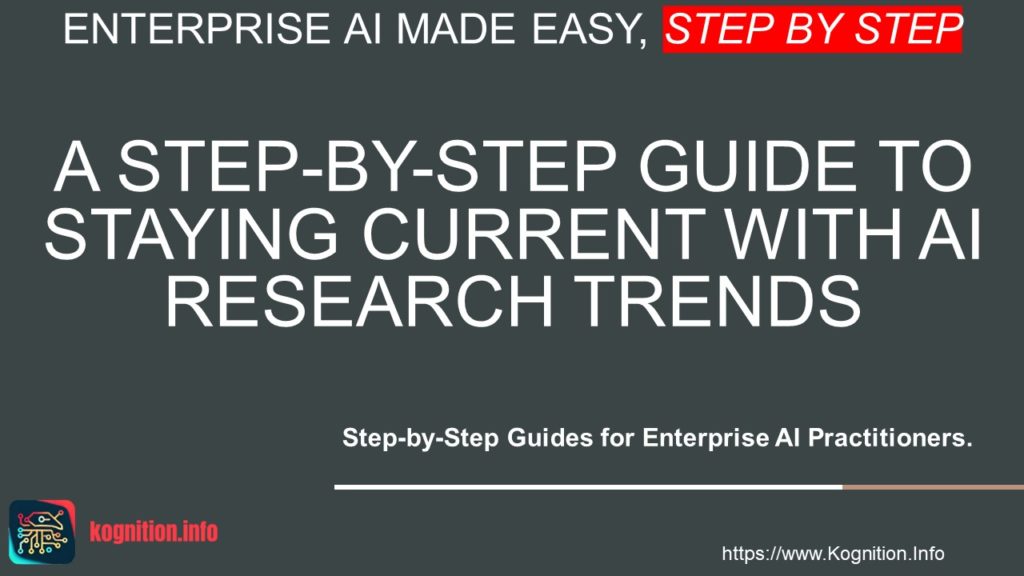 ENTERPRISE AI MADE EASY, STEP BY STEP

A STEP-BY-STEP GUIDE TO STAYING CURRENT WITH AI RESEARCH TRENDS

Step-by-Step Guides for Enterprise AI Practitioners.

kognition.info

https://www.Kognition.Info